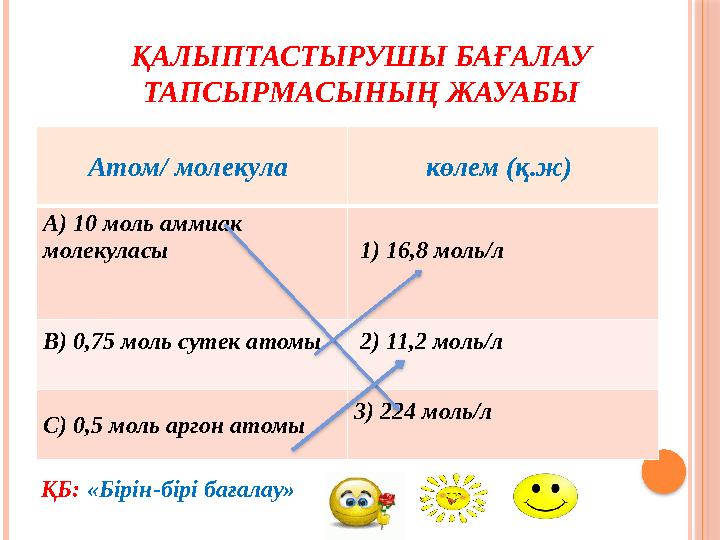 ҚАЛЫПТАСТЫРУШЫ БАҒАЛАУ ТАПСЫРМАСЫНЫҢ ЖАУАБЫ

| Атом/ молекула | көлем (қ.ж) |
|---|---|
| А) 10 моль аммиак молекуласы | 1) 16,8 моль/л |
| В) 0,75 моль сутек атомы | 2) 11,2 моль/л |
| С) 0,5 моль аргон атомы | 3) 224 моль/л |

ҚБ: «Бірін-бірі бағалау»